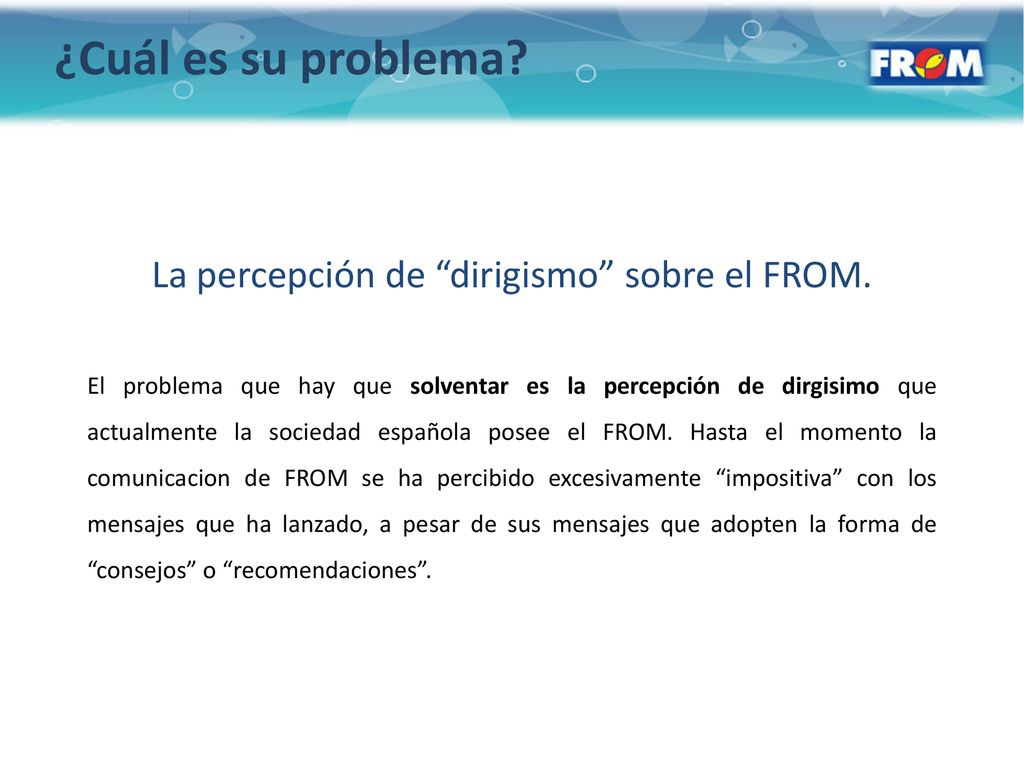 ¿Cuál es su problema?

FROM

La percepción de “dirigismo” sobre el FROM.

El problema que hay que solventar es la percepción de dirgisimo que actualmente la sociedad española posee el FROM. Hasta el momento la comunicacion de FROM se ha percibido excesivamente “impositiva” con los mensajes que ha lanzado, a pesar de sus mensajes que adopten la forma de “consejos” o “recomendaciones”.